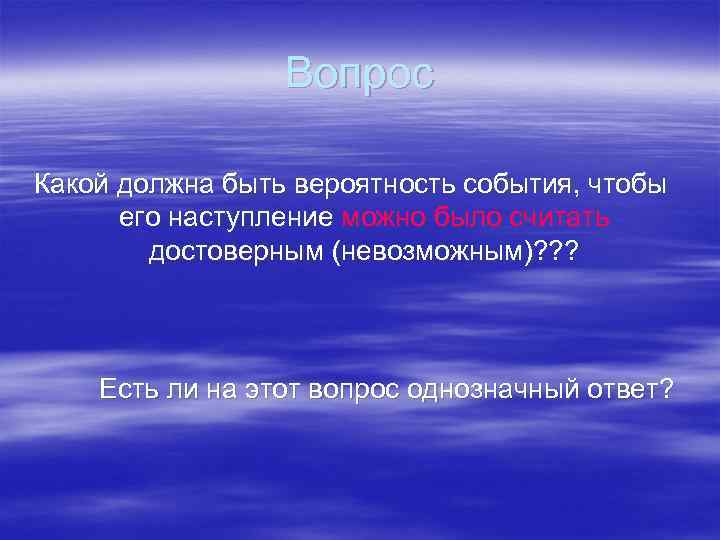 Вопрос

Какой должна быть вероятность события, чтобы его наступление можно было считать достоверным (невозможным)???

Есть ли на этот вопрос однозначный ответ?